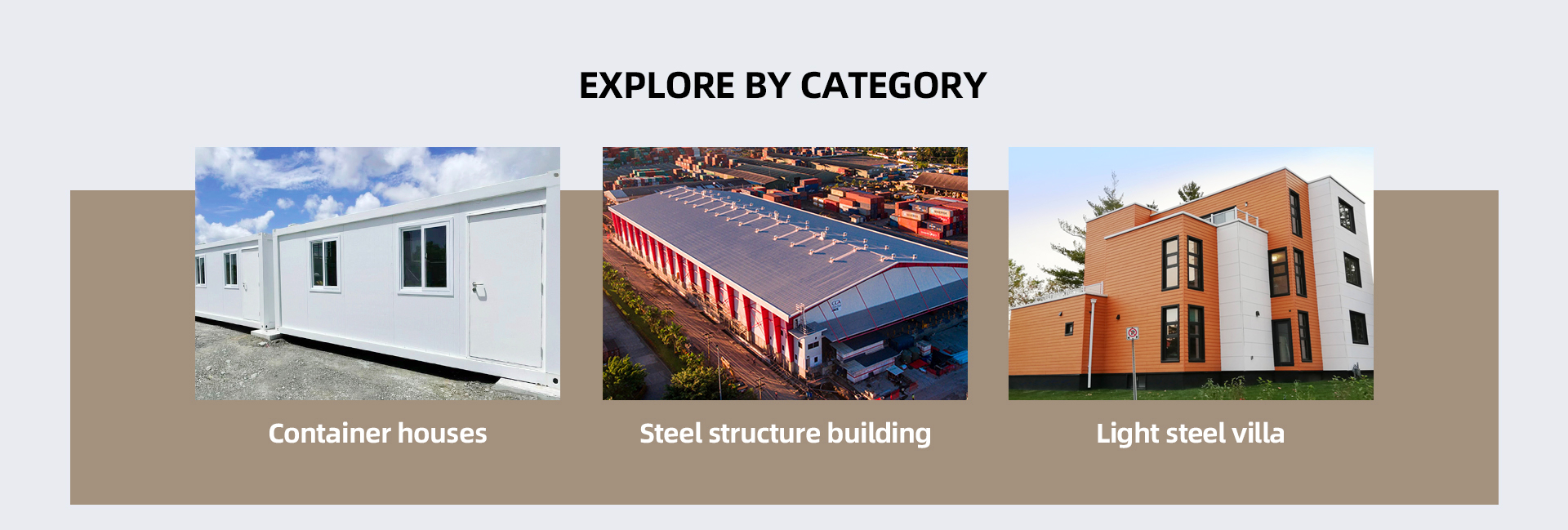 EXPLORE BY CATEGORY

Container houses

Steel structure building

Light steel villa